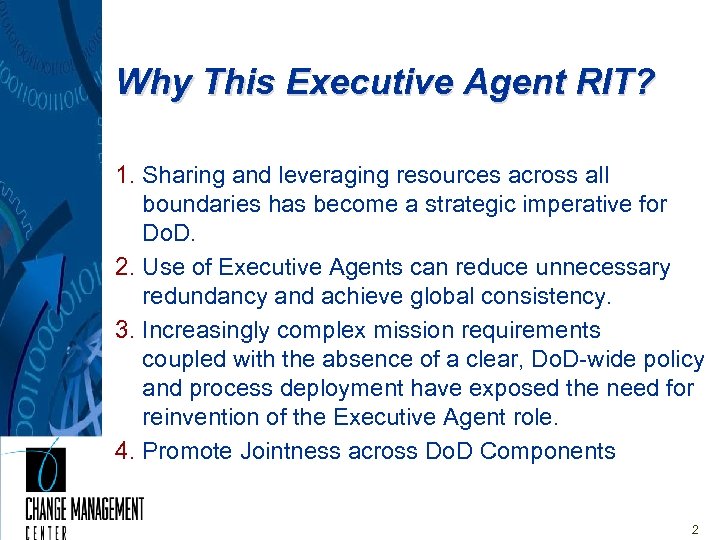 Why This Executive Agent RIT?

1. Sharing and leveraging resources across all boundaries has become a strategic imperative for DoD.
2. Use of Executive Agents can reduce unnecessary redundancy and achieve global consistency.
3. Increasingly complex mission requirements coupled with the absence of a clear, DoD-wide policy and process deployment have exposed the need for reinvention of the Executive Agent role.
4. Promote Jointness across DoD Components

CHANGE MANAGEMENT CENTER

2